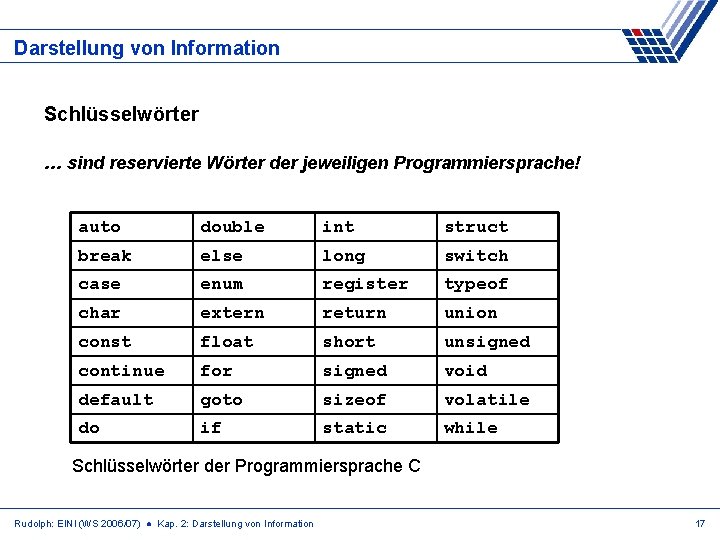 Darstellung von Information

Schlüsselwörter

… sind reservierte Wörter der jeweiligen Programmiersprache!

| auto | double | int | struct |
|---|---|---|---|
| break | else | long | switch |
| case | enum | register | typeof |
| char | extern | return | union |
| const | float | short | unsigned |
| continue | for | signed | void |
| default | goto | sizeof | volatile |
| do | if | static | while |

Schlüsselwörter der Programmiersprache C

Rudolph: EINI (WS 2006/07) ● Kap. 2: Darstellung von Information

17